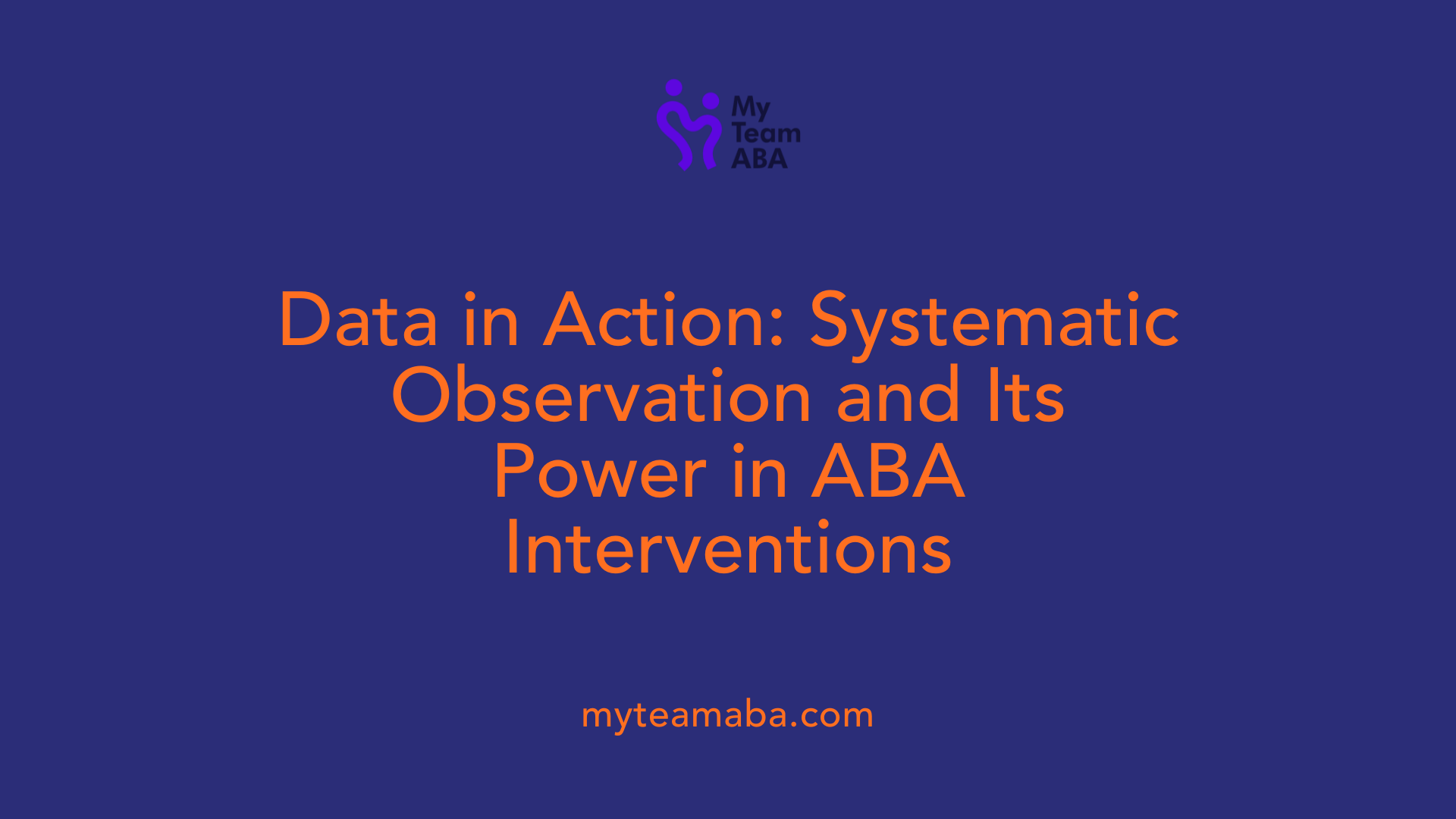 My Team ABA

Data in Action: Systematic Observation and Its Power in ABA Interventions

myteamaba.com